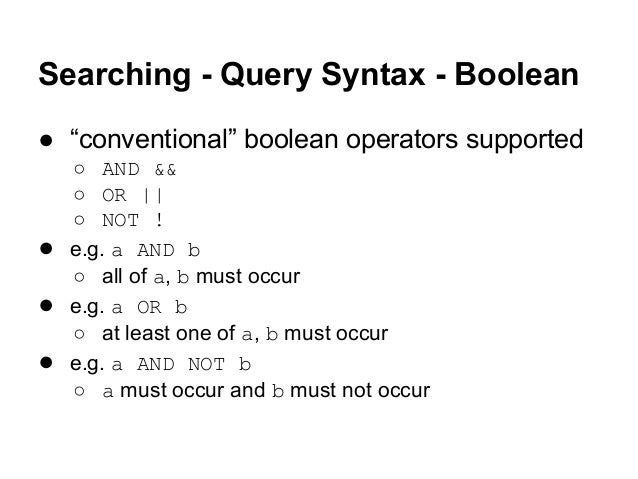 Searching - Query Syntax - Boolean

● “conventional” boolean operators supported
  ○ AND &&
  ○ OR ||
  ○ NOT !
● e.g. a AND b
  ○ all of a, b must occur
● e.g. a OR b
  ○ at least one of a, b must occur
● e.g. a AND NOT b
  ○ a must occur and b must not occur